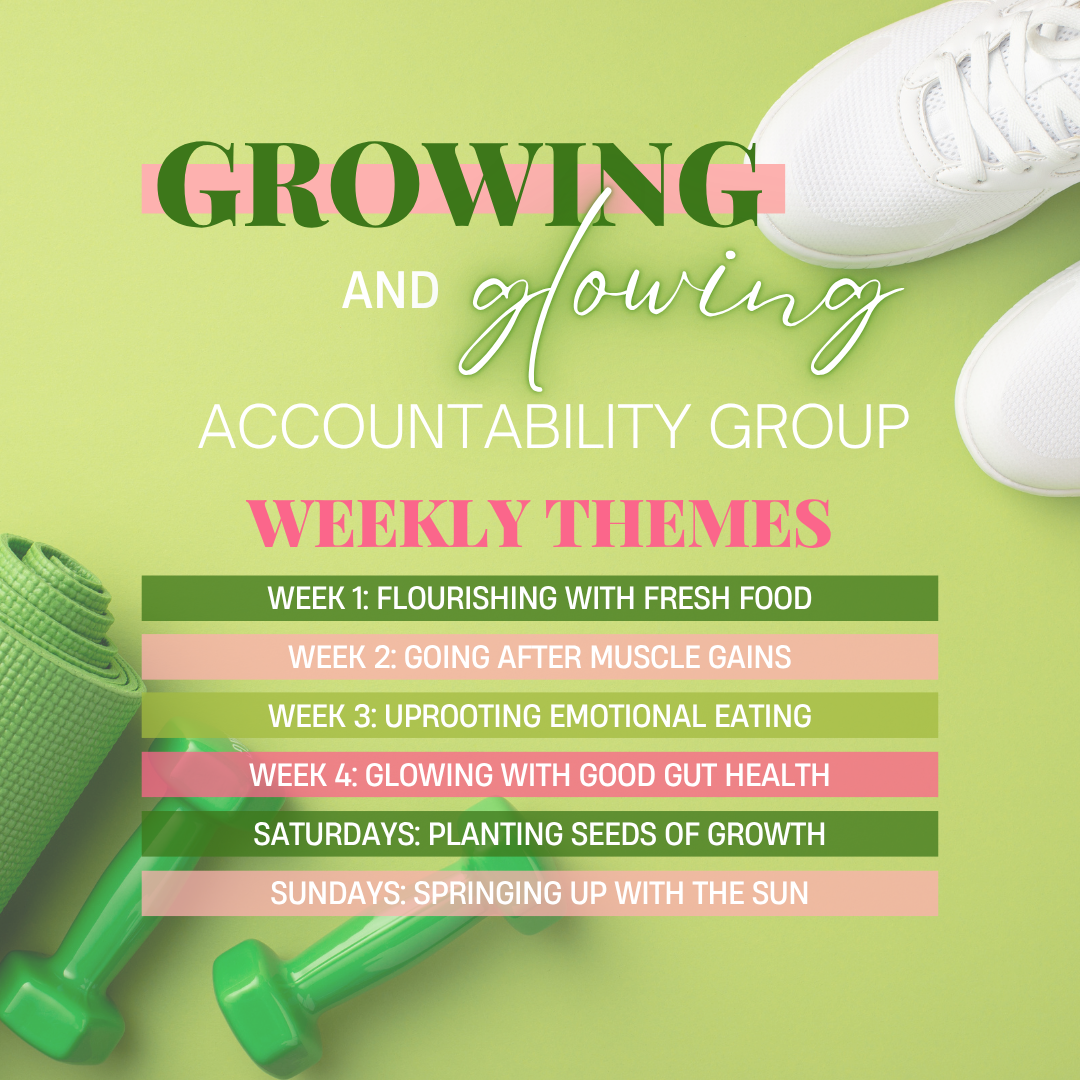 GROWING

AND glowing

ACCOUNTABILITY GROUP

WEEKLY THEMES

WEEK 1: FLOURISHING WITH FRESH FOOD

WEEK 2: GOING AFTER MUSCLE GAINS

WEEK 3: UPROOTING EMOTIONAL EATING

WEEK 4: GLOWING WITH GOOD GUT HEALTH

SATURDAYS: PLANTING SEEDS OF GROWTH

SUNDAYS: SPRINGING UP WITH THE SUN